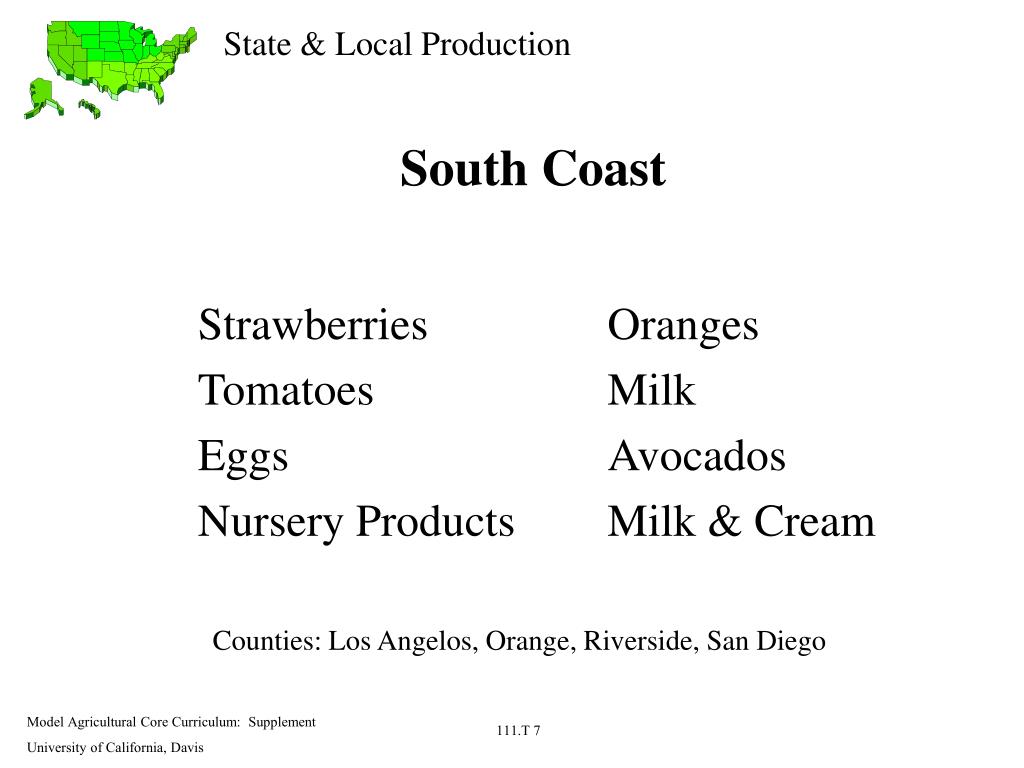 State & Local Production

South Coast

Strawberries
Tomatoes
Eggs
Nursery Products

Oranges
Milk
Avocados
Milk & Cream

Counties: Los Angelos, Orange, Riverside, San Diego

Model Agricultural Core Curriculum: Supplement
University of California, Davis

111.T 7